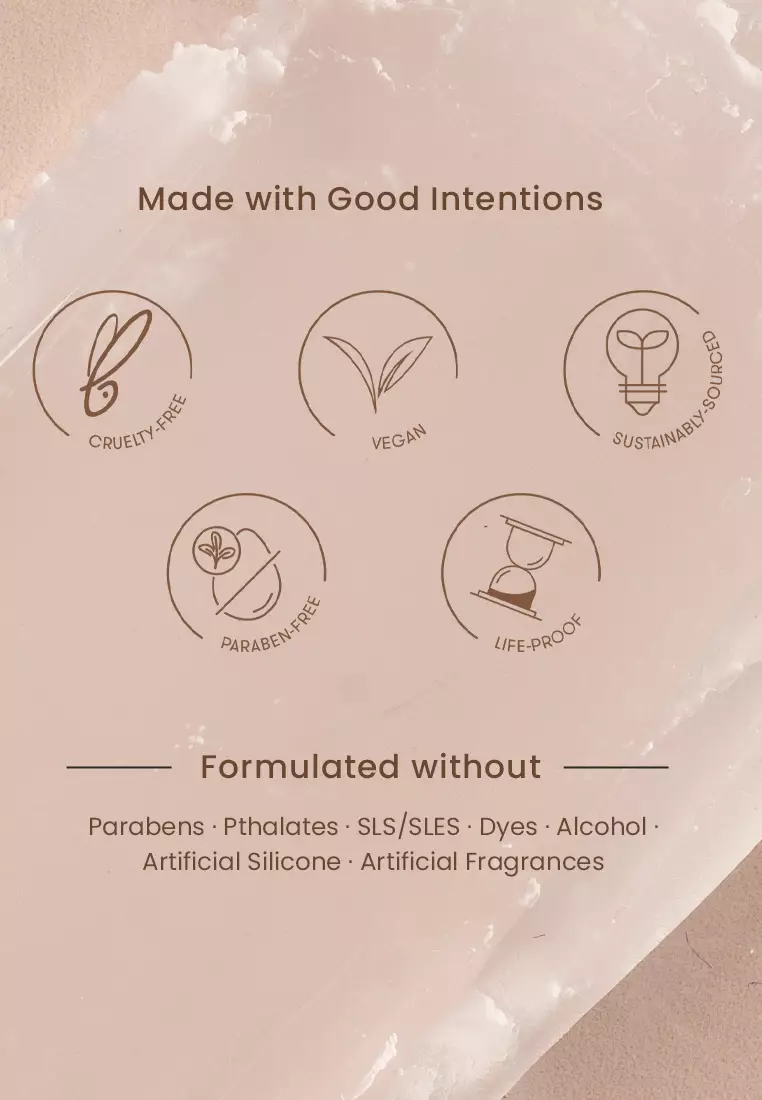 Made with Good Intentions

CRUELTY-FREE

VEGAN

SUSTAINABLY-SOURCED

PARABEN-FREE

LIFE-PROOF

Formulated without

Parabens · Pthalates · SLS/SLES · Dyes · Alcohol · Artificial Silicone · Artificial Fragrances